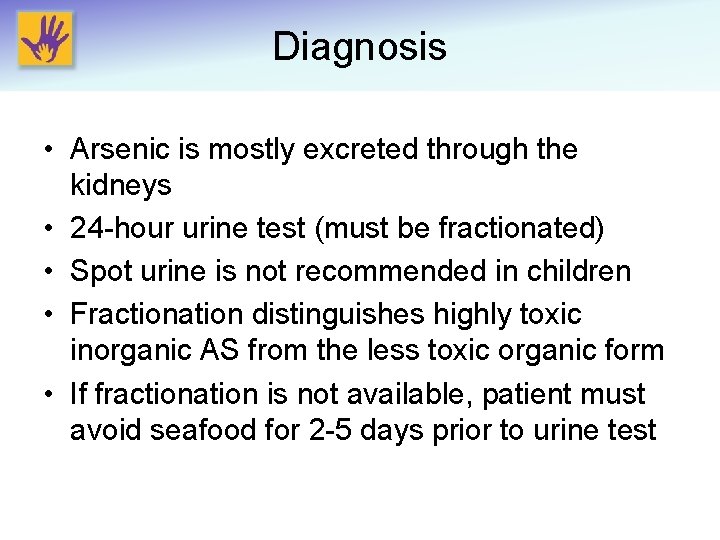 Diagnosis

• Arsenic is mostly excreted through the kidneys
• 24-hour urine test (must be fractionated)
• Spot urine is not recommended in children
• Fractionation distinguishes highly toxic inorganic AS from the less toxic organic form
• If fractionation is not available, patient must avoid seafood for 2-5 days prior to urine test